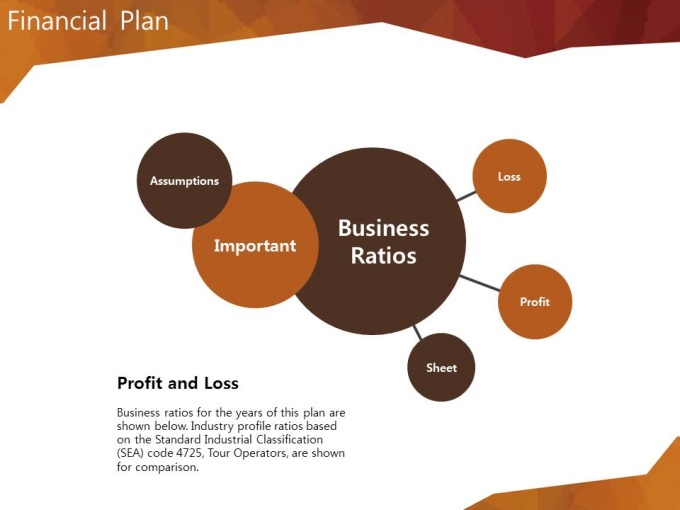 Financial Plan

Assumptions

Important

Business Ratios

Loss

Profit

Sheet

Profit and Loss

Business ratios for the years of this plan are shown below. Industry profile ratios based on the Standard Industrial Classification (SEA) code 4725, Tour Operators, are shown for comparison.